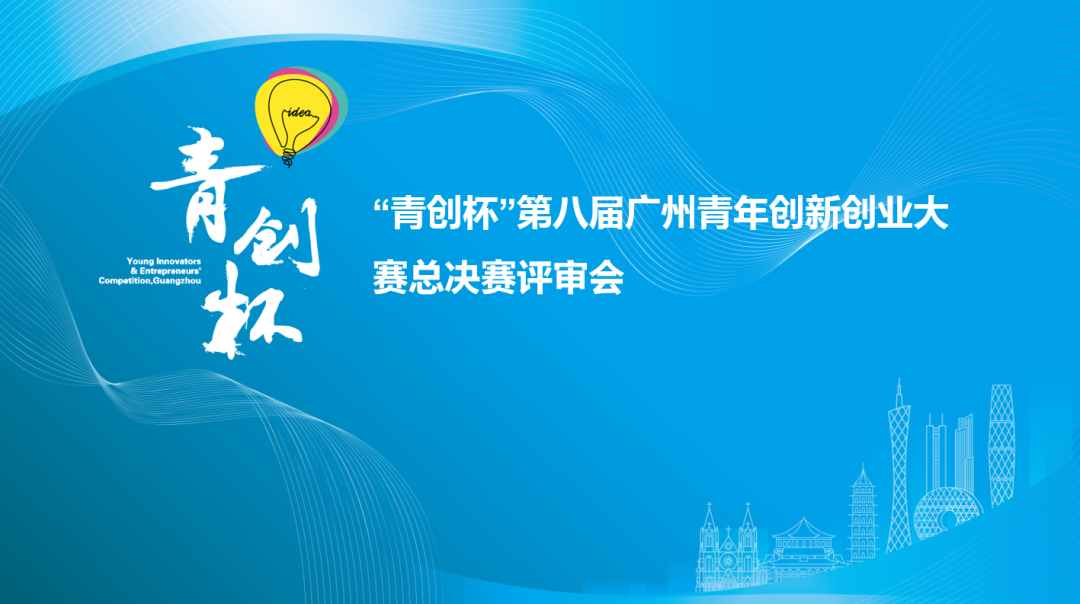 idea

青创杯

Young Innovators & Entrepreneurs' Competition,Guangzhou

“青创杯”第八届广州青年创新创业大赛总决赛评审会